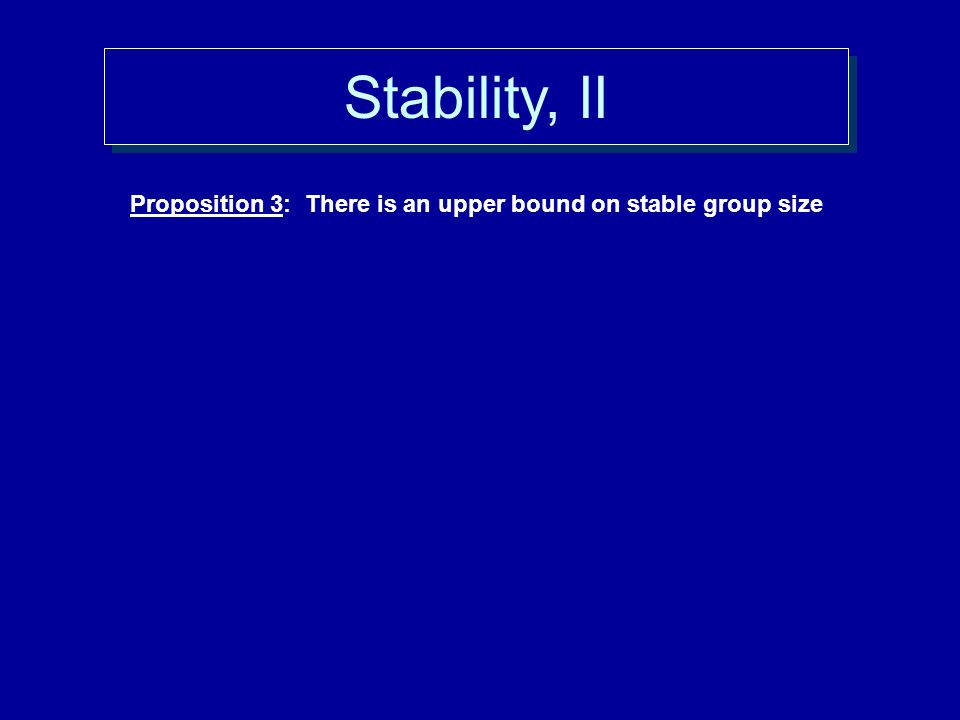 Stability, II

Proposition 3: There is an upper bound on stable group size